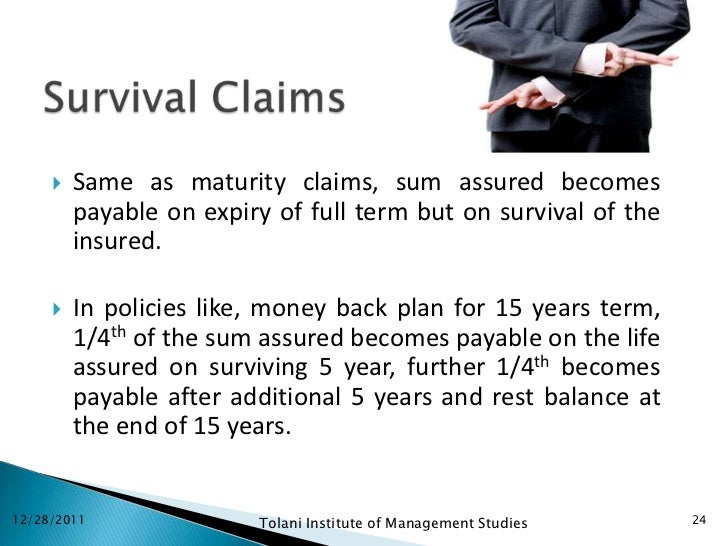 Survival Claims

Same as maturity claims, sum assured becomes payable on expiry of full term but on survival of the insured.

In policies like, money back plan for 15 years term, $1/4^{th}$ of the sum assured becomes payable on the life assured on surviving 5 year, further $1/4^{th}$ becomes payable after additional 5 years and rest balance at the end of 15 years.

12/28/2011

Tolani Institute of Management Studies

24